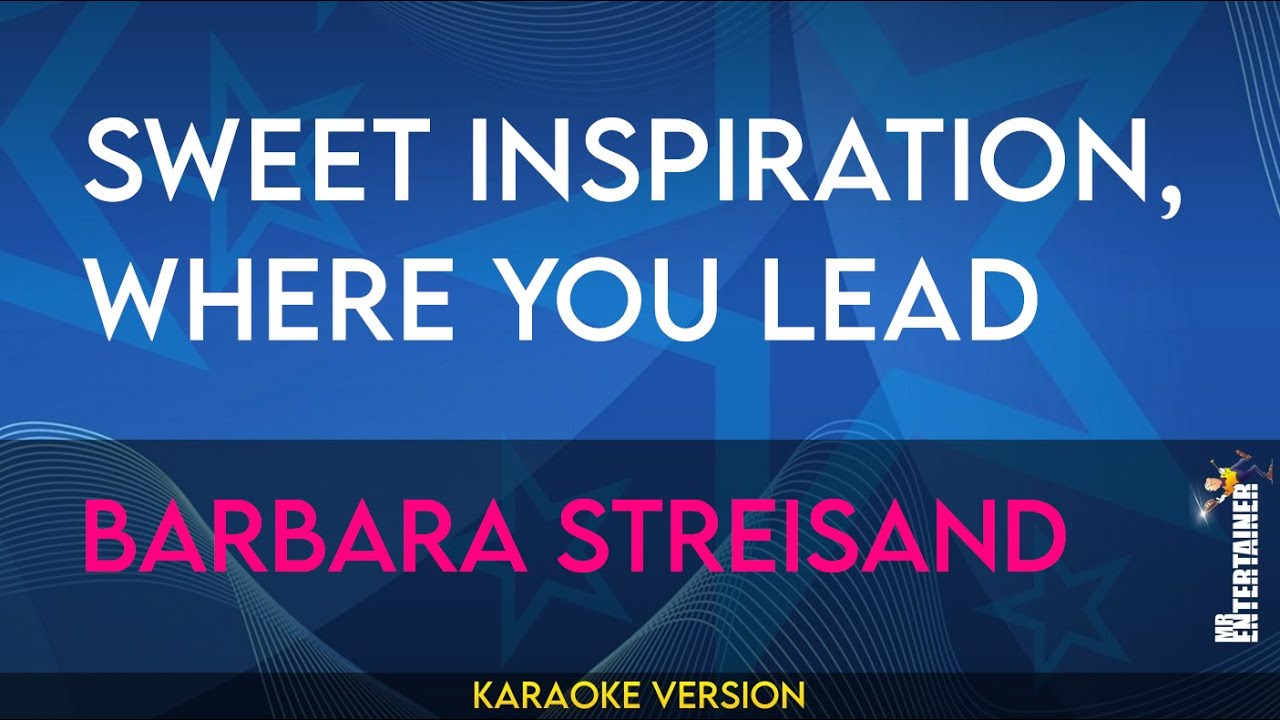 SWEET INSPIRATION, WHERE YOU LEAD

BARBARA STREISAND

MR ENTERTAINER

KARAOKE VERSION